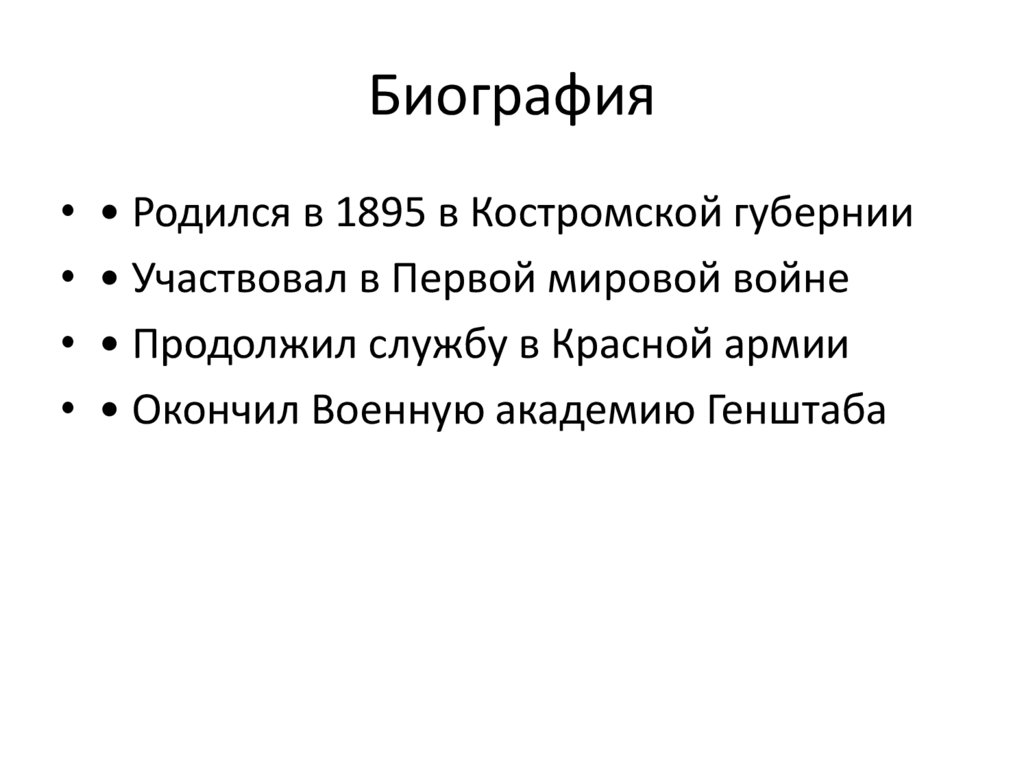 Биография

• • Родился в 1895 в Костромской губернии
• • Участвовал в Первой мировой войне
• • Продолжил службу в Красной армии
• • Окончил Военную академию Генштаба